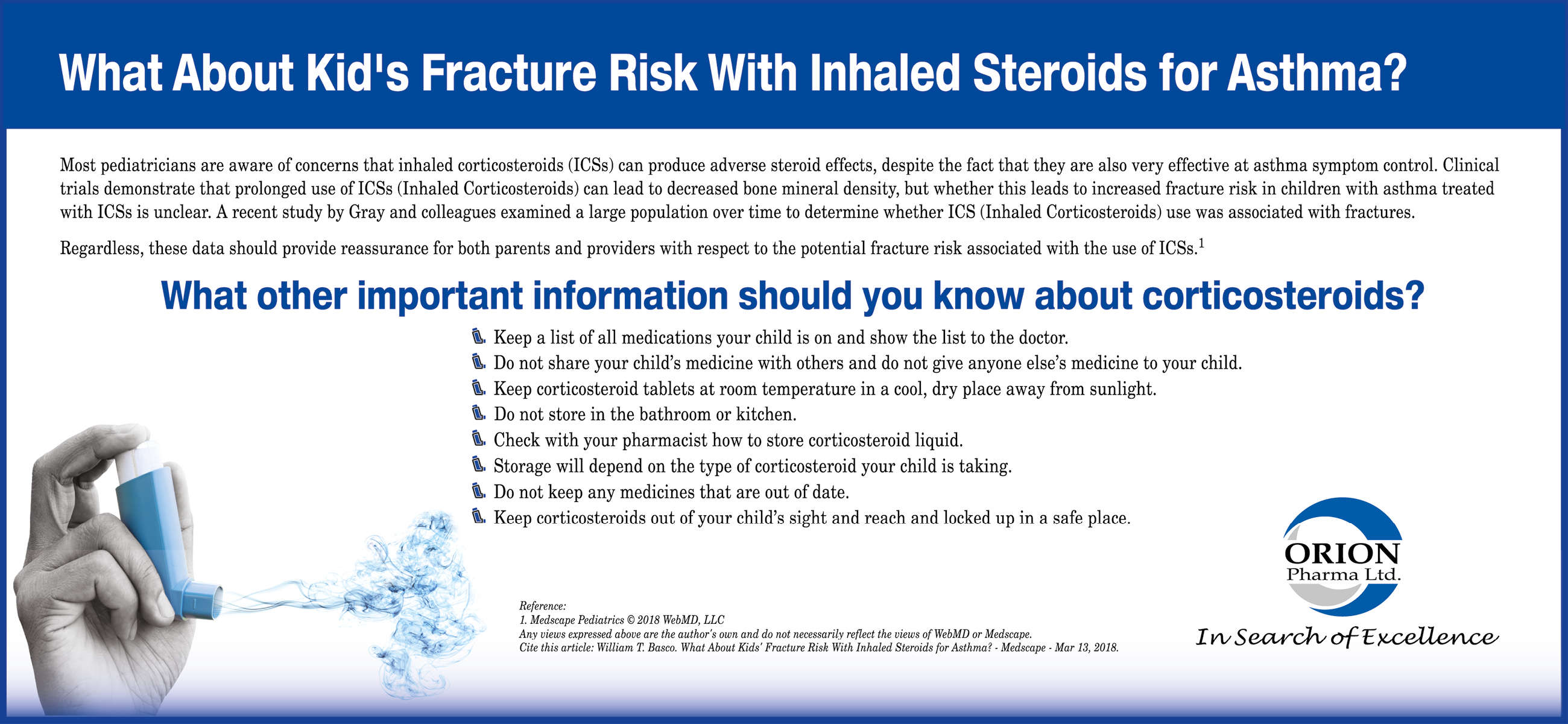 What About Kid's Fracture Risk With Inhaled Steroids for Asthma?

Most pediatricians are aware of concerns that inhaled corticosteroids (ICSs) can produce adverse steroid effects, despite the fact that they are also very effective at asthma symptom control. Clinical trials demonstrate that prolonged use of ICSs (Inhaled Corticosteroids) can lead to decreased bone mineral density, but whether this leads to increased fracture risk in children with asthma treated with ICSs is unclear. A recent study by Gray and colleagues examined a large population over time to determine whether ICS (Inhaled Corticosteroids) use was associated with fractures.

Regardless, these data should provide reassurance for both parents and providers with respect to the potential fracture risk associated with the use of ICSs.$^1$

What other important information should you know about corticosteroids?

Keep a list of all medications your child is on and show the list to the doctor.
Do not share your child's medicine with others and do not give anyone else's medicine to your child.
Keep corticosteroid tablets at room temperature in a cool, dry place away from sunlight.
Do not store in the bathroom or kitchen.
Check with your pharmacist how to store corticosteroid liquid.
Storage will depend on the type of corticosteroid your child is taking.
Do not keep any medicines that are out of date.
Keep corticosteroids out of your child's sight and reach and locked up in a safe place.

Reference:
1. Medscape Pediatrics © 2018 WebMD, LLC
Any views expressed above are the author's own and do not necessarily reflect the views of WebMD or Medscape.
Cite this article: William T. Basco. What About Kids' Fracture Risk With Inhaled Steroids for Asthma? - Medscape - Mar 13, 2018.

ORION
Pharma Ltd.
In Search of Excellence